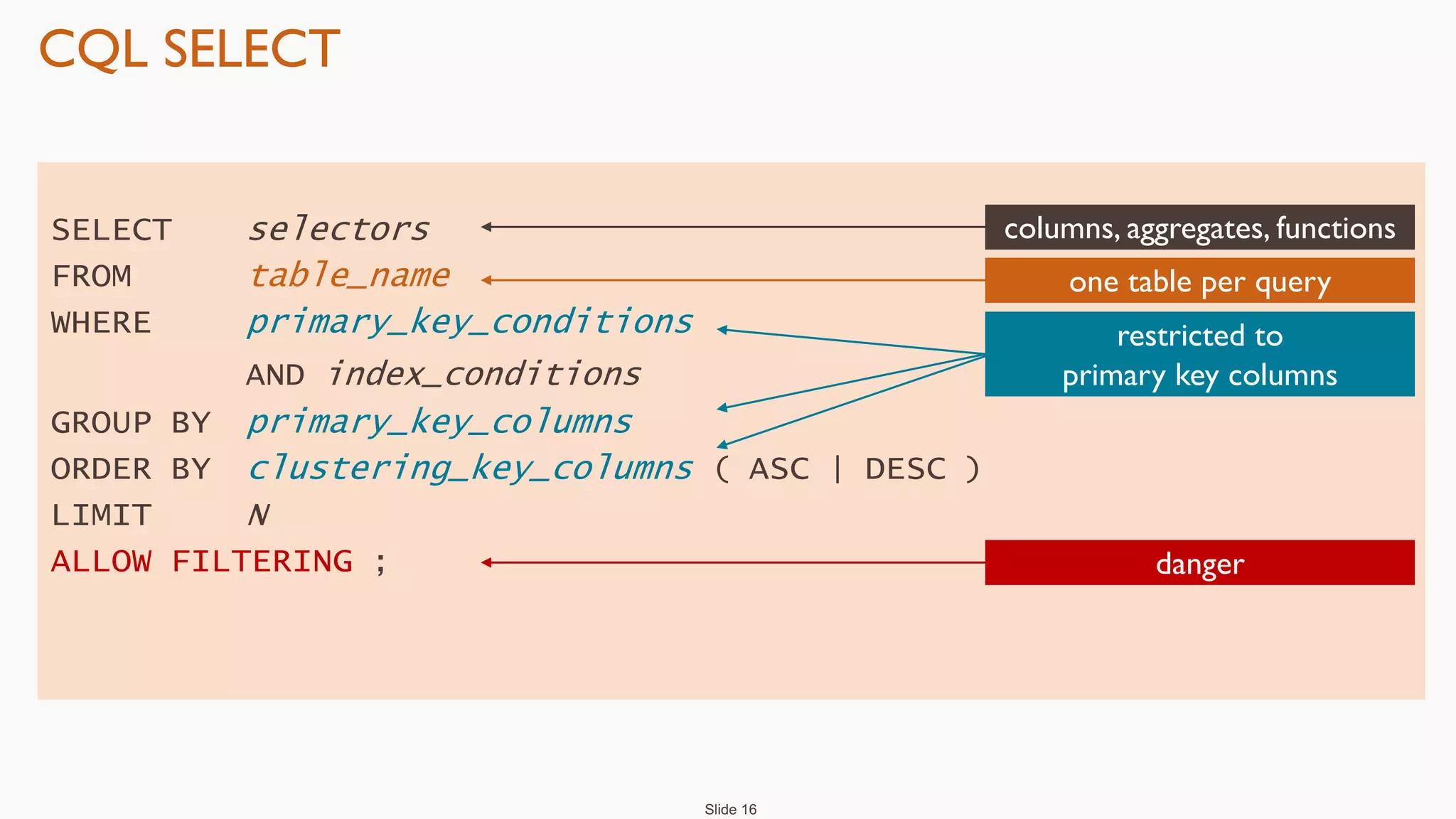 CQL SELECT

SELECT selectors
FROM table_name
WHERE primary_key_conditions
AND index_conditions
GROUP BY primary_key_columns
ORDER BY clustering_key_columns ( ASC | DESC )
LIMIT N
ALLOW FILTERING ;

columns, aggregates, functions

one table per query

restricted to primary key columns

danger

Slide 16